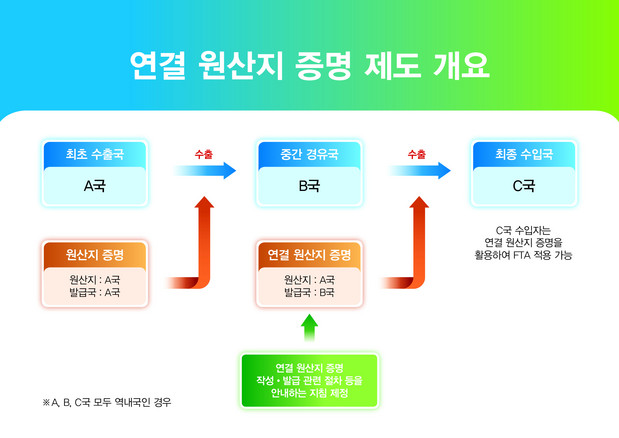 연결 원산지 증명 제도 개요

최초 수출국
A국

수출

중간 경유국
B국

수출

최종 수입국
C국

C국 수입자는 연결 원산지 증명을 활용하여 FTA 적용 가능

원산지 증명
원산지 : A국
발급국 : A국

연결 원산지 증명
원산지 : A국
발급국 : B국

연결 원산지 증명 작성 • 발급 관련 절차 등을 안내하는 지침 제정

※A, B, C국 모두 역내국인 경우